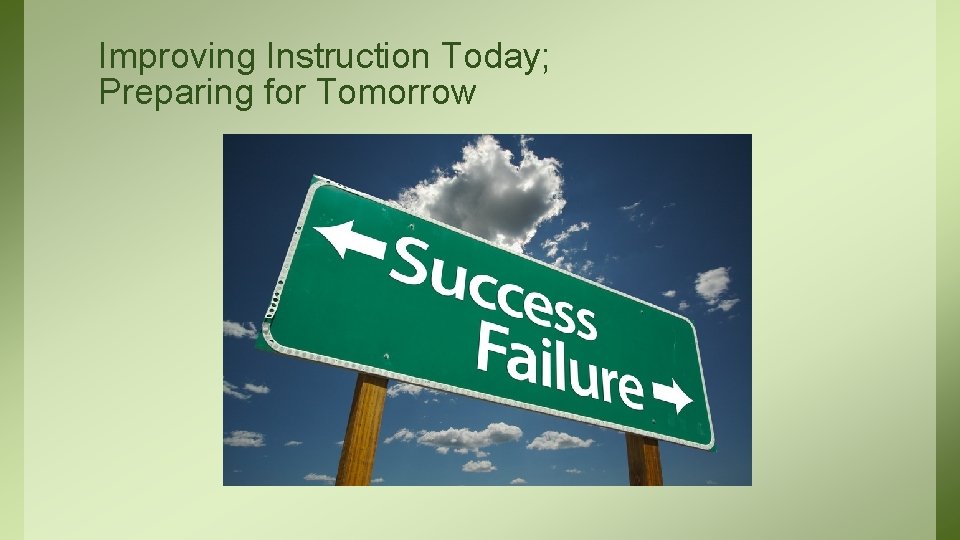 Improving Instruction Today;
Preparing for Tomorrow

Success
Failure